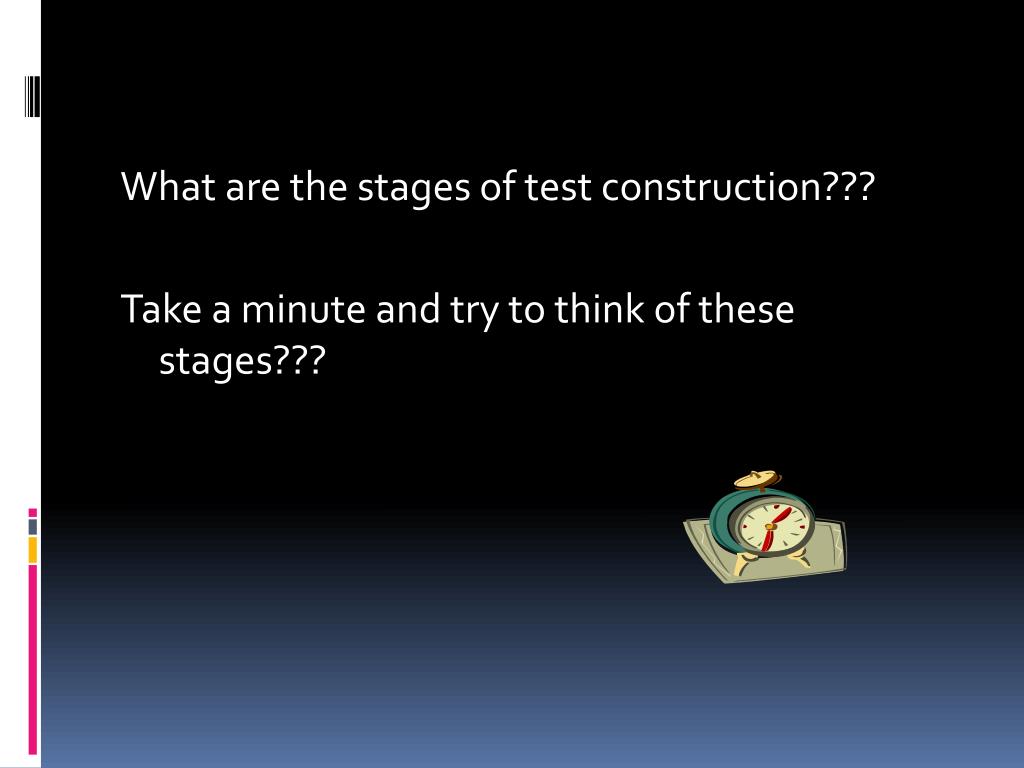 What are the stages of test construction???

Take a minute and try to think of these stages???